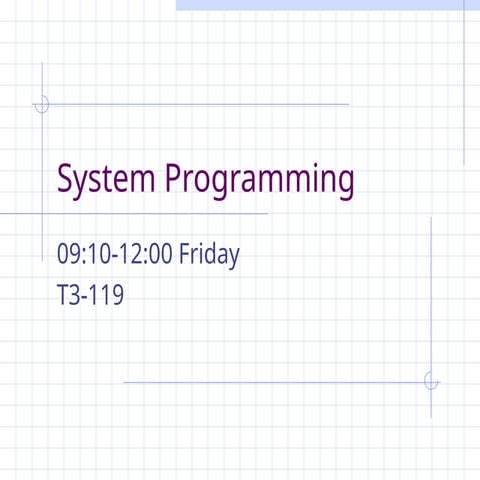 System Programming

09:10-12:00 Friday
T3-119